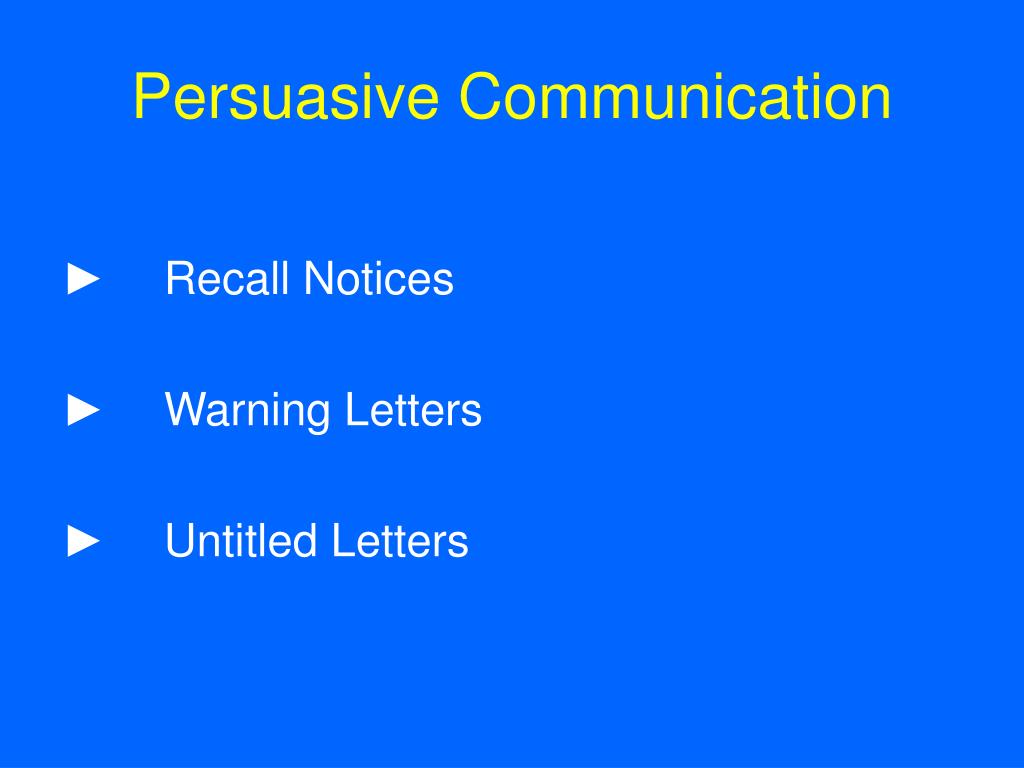 Persuasive Communication

► Recall Notices

► Warning Letters

► Untitled Letters